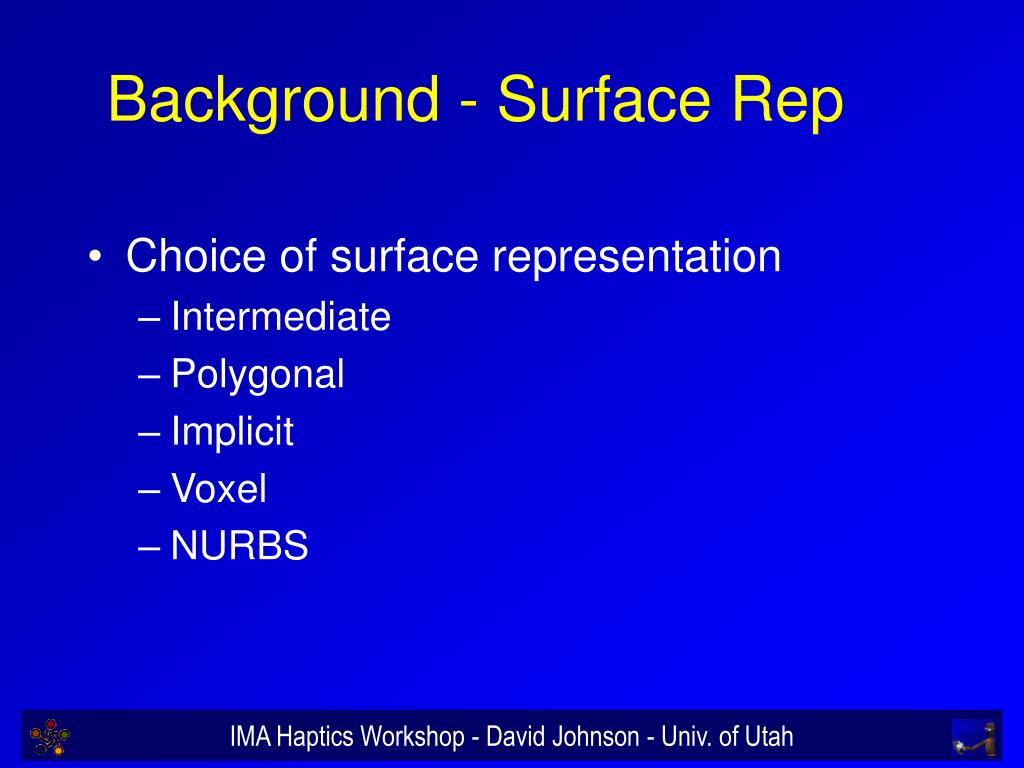 Background - Surface Rep

• Choice of surface representation
– Intermediate
– Polygonal
– Implicit
– Voxel
– NURBS

IMA Haptics Workshop - David Johnson - Univ. of Utah